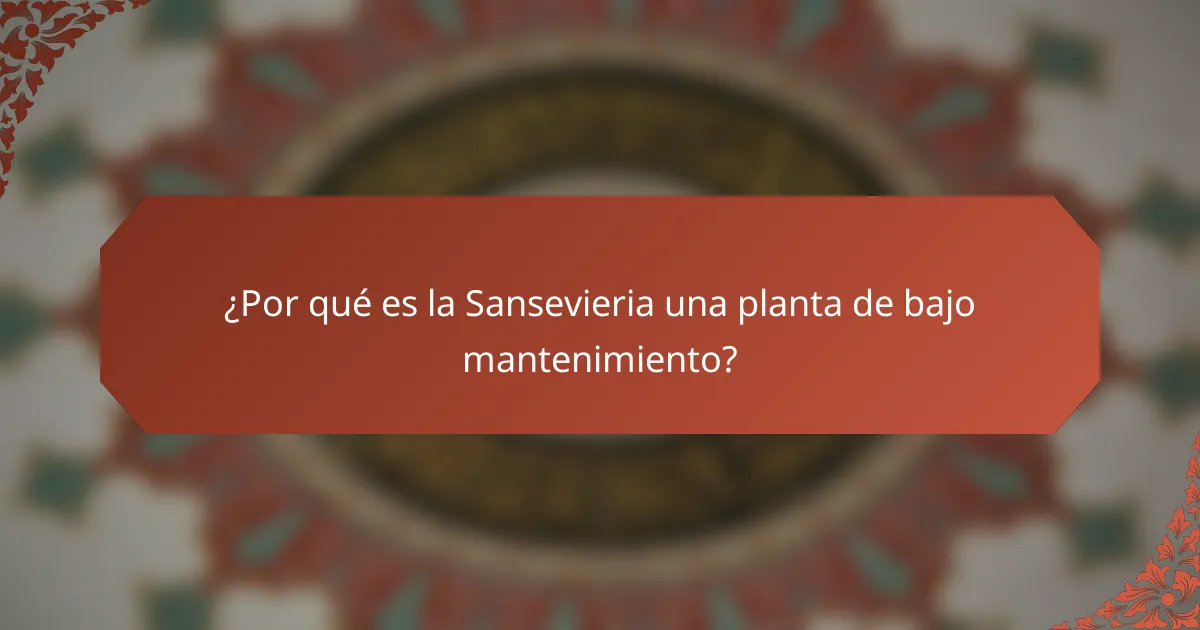 ¿Por qué es la Sansevieria una planta de bajo mantenimiento?